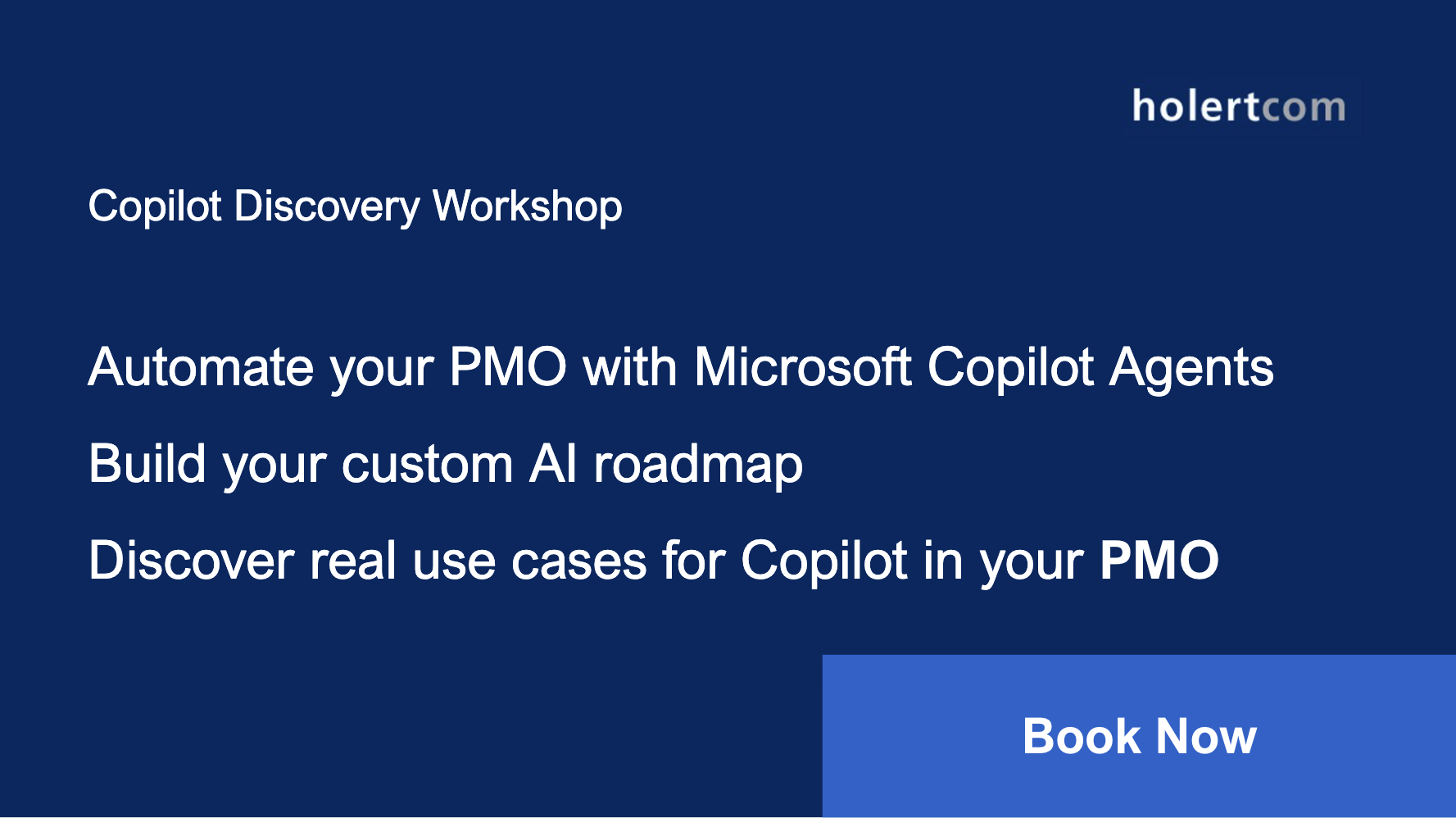 holertcom

Copilot Discovery Workshop

Automate your PMO with Microsoft Copilot Agents

Build your custom AI roadmap

Discover real use cases for Copilot in your PMO

Book Now